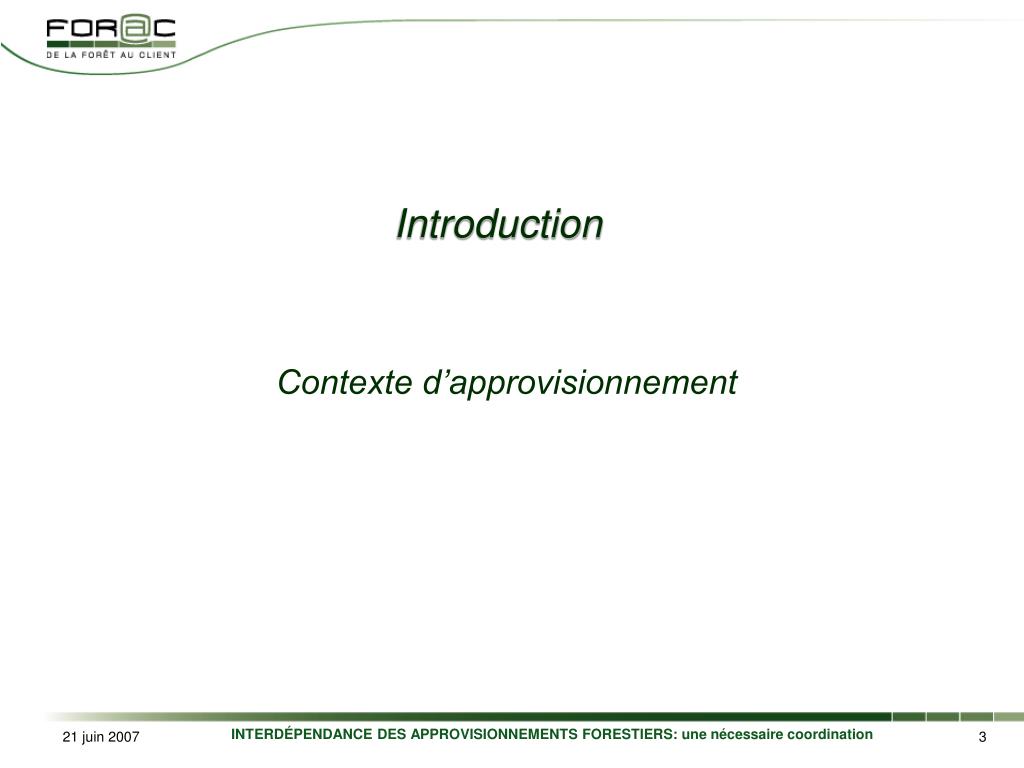 FOR@C
DE LA FORÊT AU CLIENT

Introduction

Contexte d’approvisionnement

21 juin 2007

INTERDÉPENDANCE DES APPROVISIONNEMENTS FORESTIERS: une nécessaire coordination

3